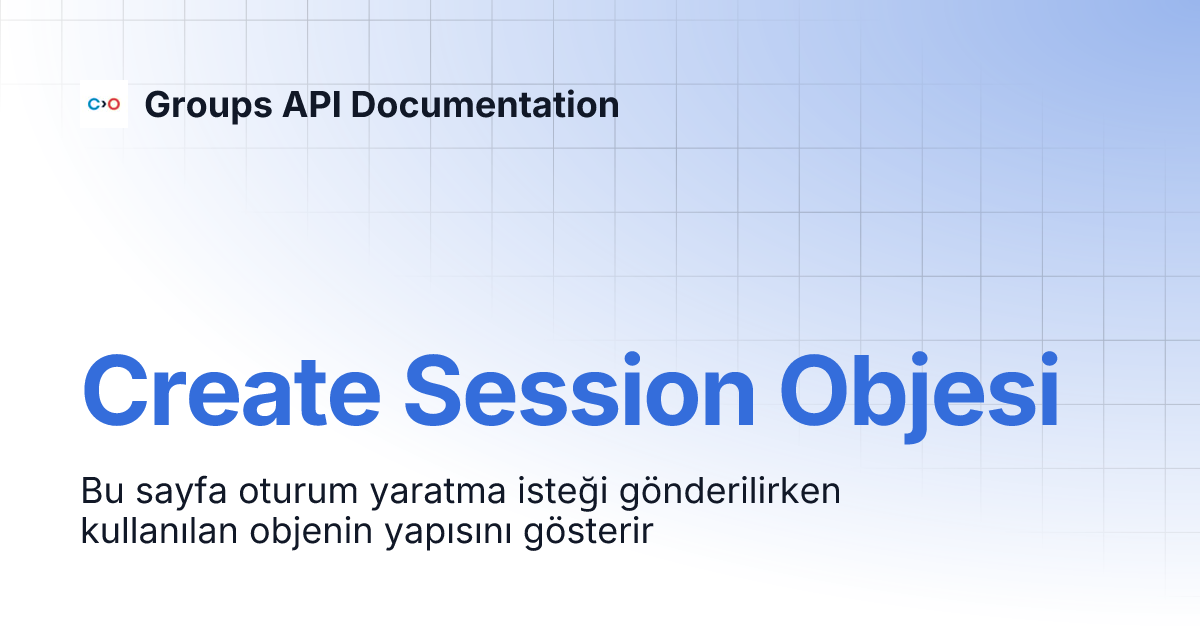 Groups API Documentation

Create Session Objesi

Bu sayfa oturum yaratma isteği gönderilirken kullanılan objenin yapısını gösterir